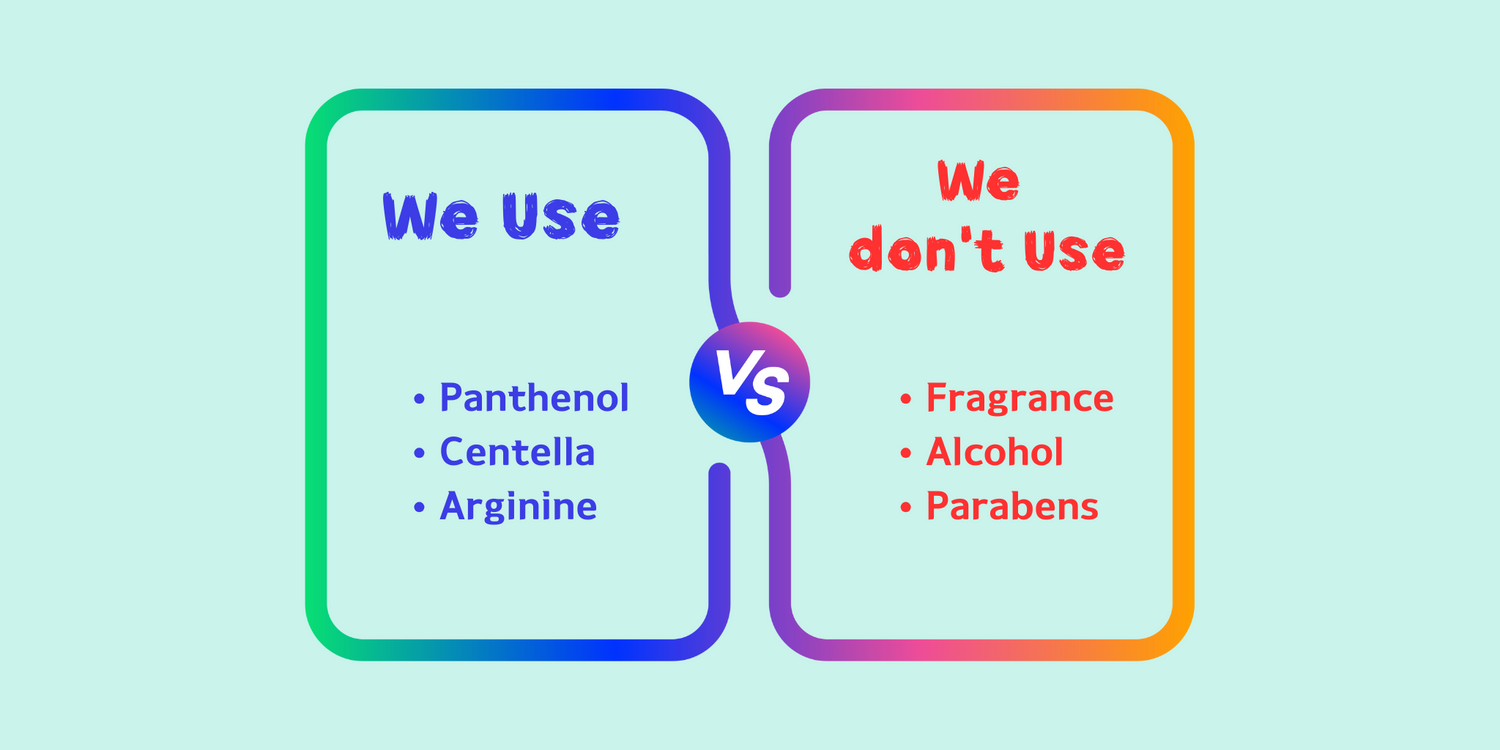 We Use

• Panthenol
• Centella
• Arginine

VS

We don't Use

• Fragrance
• Alcohol
• Parabens